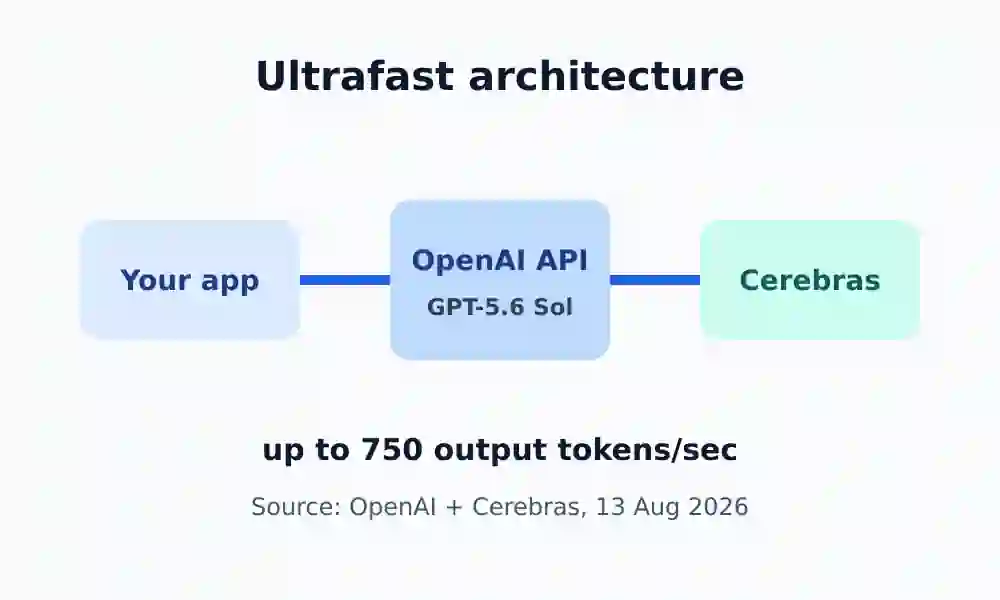 Ultrafast architecture

Your app

OpenAI API
GPT-5.6 Sol

Cerebras

up to 750 output tokens/sec

Source: OpenAI + Cerebras, 13 Aug 2026